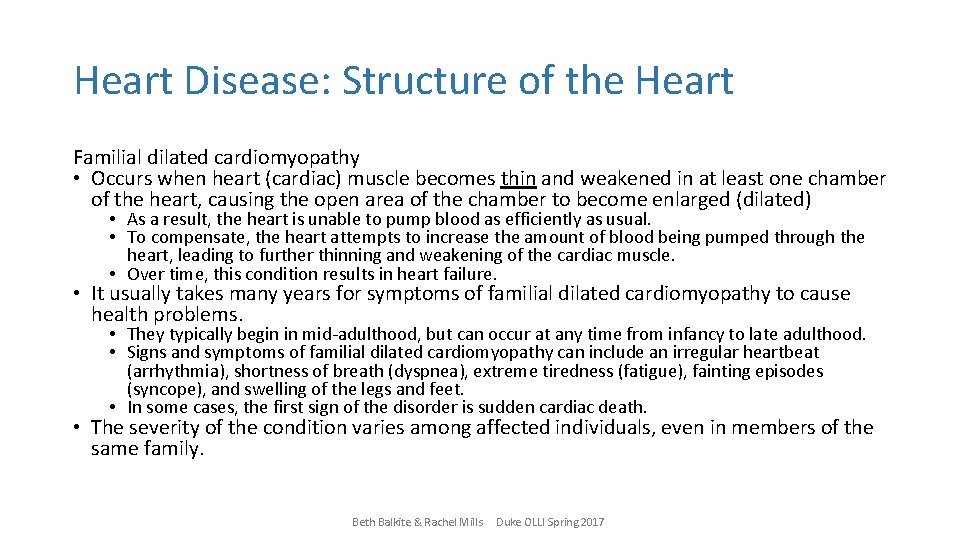 Heart Disease: Structure of the Heart

Familial dilated cardiomyopathy
• Occurs when heart (cardiac) muscle becomes thin and weakened in at least one chamber of the heart, causing the open area of the chamber to become enlarged (dilated)
• As a result, the heart is unable to pump blood as efficiently as usual.
• To compensate, the heart attempts to increase the amount of blood being pumped through the heart, leading to further thinning and weakening of the cardiac muscle.
• Over time, this condition results in heart failure.
• It usually takes many years for symptoms of familial dilated cardiomyopathy to cause health problems.
• They typically begin in mid-adulthood, but can occur at any time from infancy to late adulthood.
• Signs and symptoms of familial dilated cardiomyopathy can include an irregular heartbeat (arrhythmia), shortness of breath (dyspnea), extreme tiredness (fatigue), fainting episodes (syncope), and swelling of the legs and feet.
• In some cases, the first sign of the disorder is sudden cardiac death.
• The severity of the condition varies among affected individuals, even in members of the same family.

Beth Balkite & Rachel Mills Duke OLLI Spring 2017